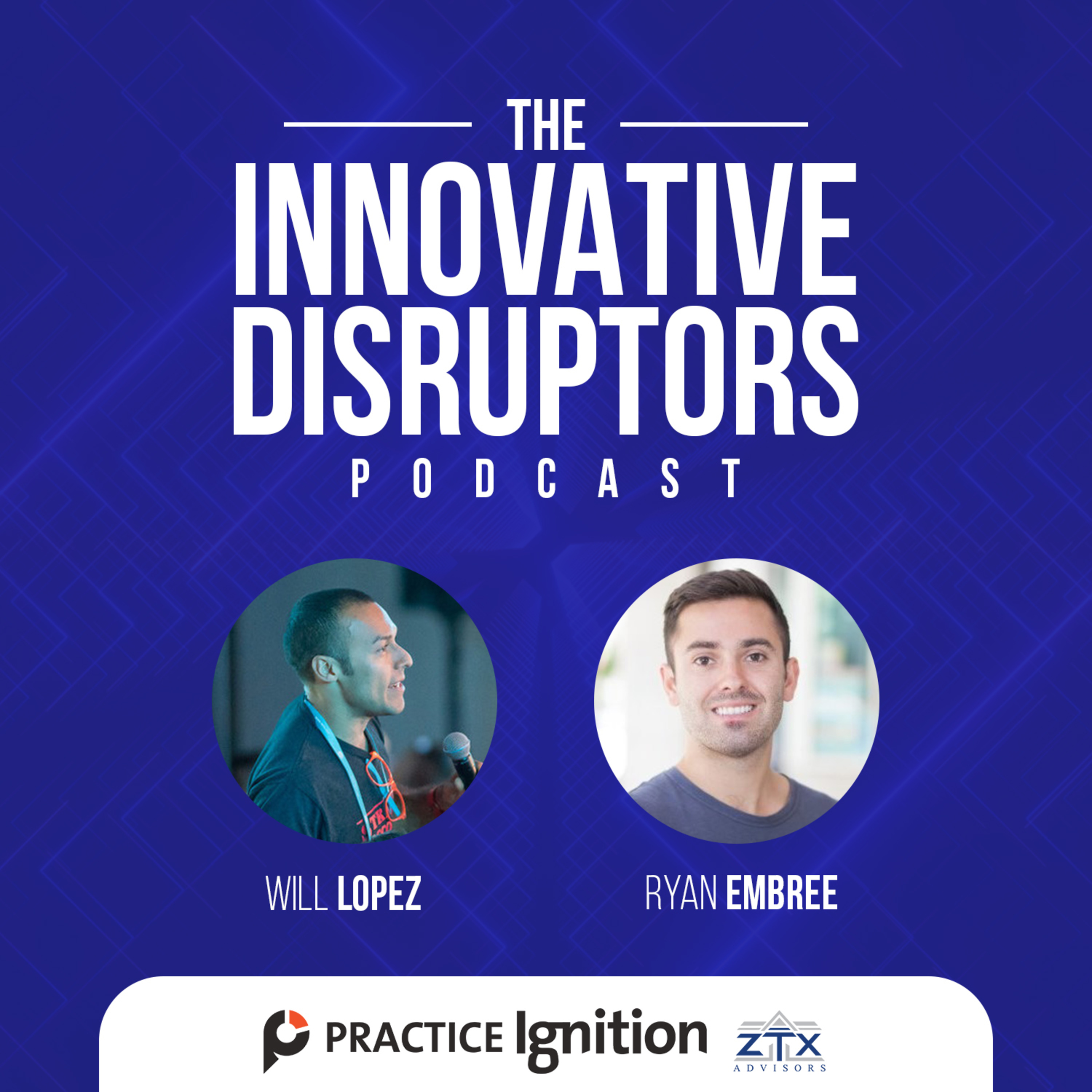 THE
INNOVATIVE
DISRUPTORS
PODCAST

WILL LOPEZ

RYAN EMBREE

PRACTICE Ignition

ZTX
ADVISORS